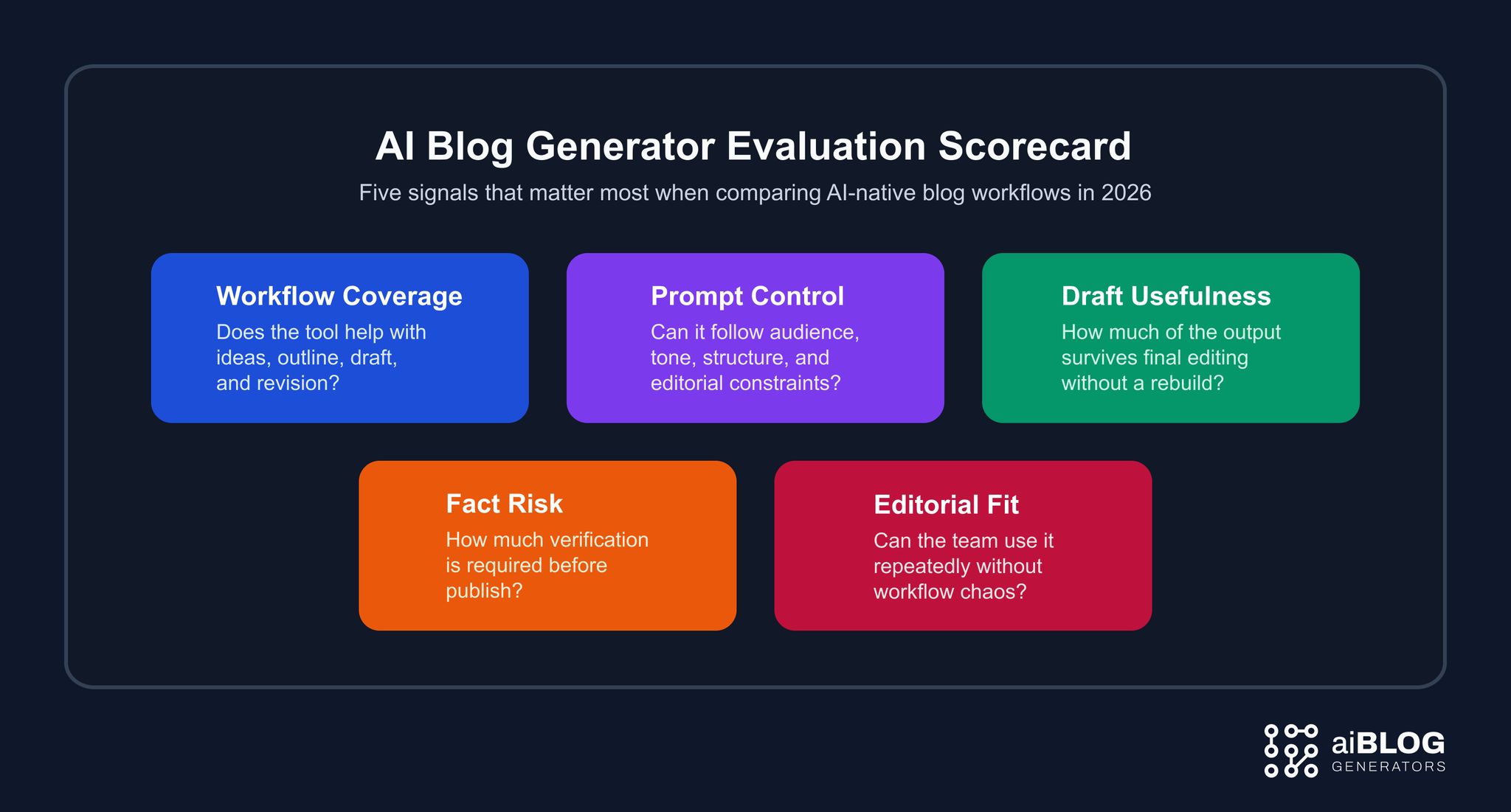 AI Blog Generator Evaluation Scorecard

Five signals that matter most when comparing AI-native blog workflows in 2026

Workflow Coverage

Does the tool help with ideas, outline, draft, and revision?

Prompt Control

Can it follow audience, tone, structure, and editorial constraints?

Draft Usefulness

How much of the output survives final editing without a rebuild?

Fact Risk

How much verification is required before publish?

Editorial Fit

Can the team use it repeatedly without workflow chaos?

aiBLOG
GENERATORS